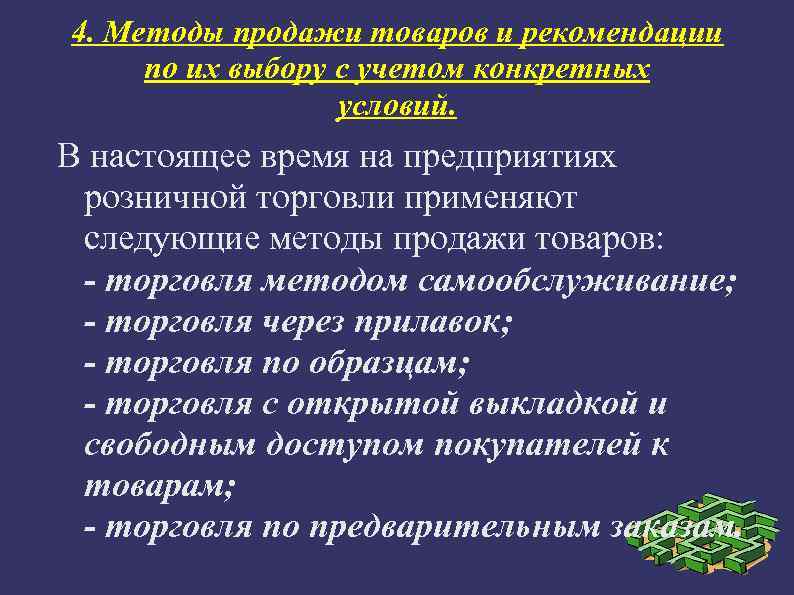 4. Методы продажи товаров и рекомендации по их выбору с учетом конкретных условий.

В настоящее время на предприятиях розничной торговли применяют следующие методы продажи товаров:
- торговля методом самообслуживание;
- торговля через прилавок;
- торговля по образцам;
- торговля с открытой выкладкой и свободным доступом покупателей к товарам;
- торговля по предварительным заказам.